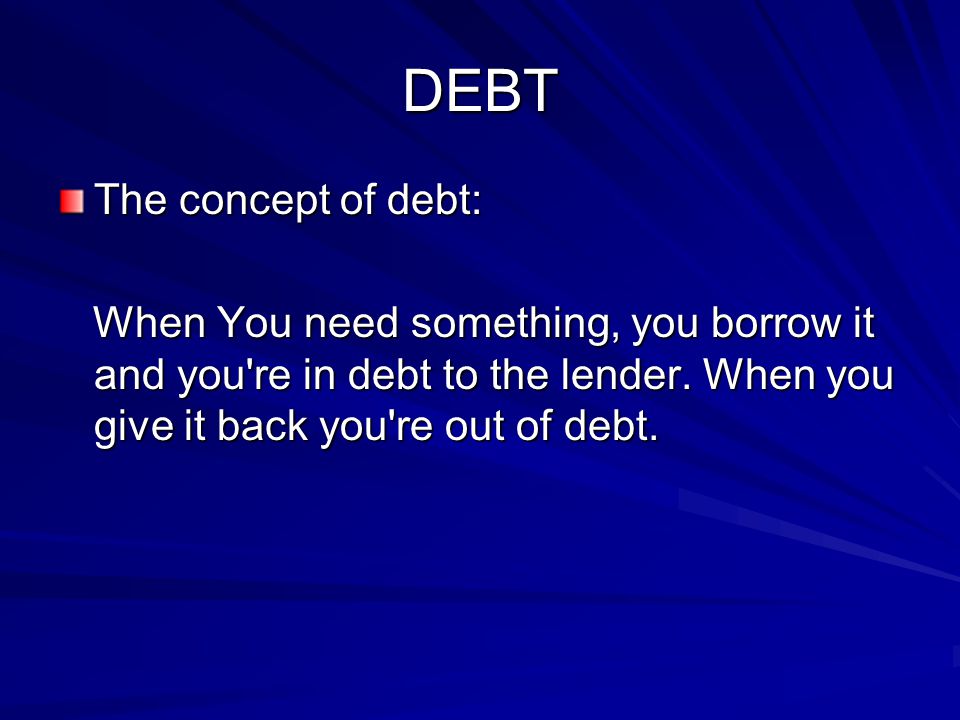 DEBT

The concept of debt:

When You need something, you borrow it and you're in debt to the lender. When you give it back you're out of debt.